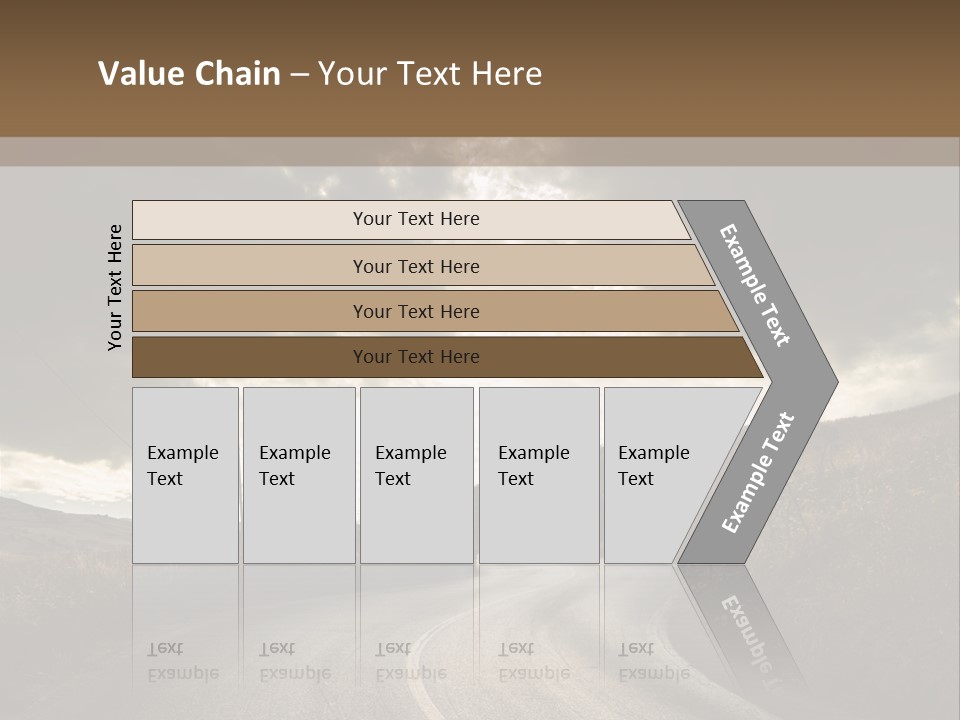 Value Chain – Your Text Here

Your Text Here

Your Text Here

Your Text Here

Your Text Here

Your Text Here

Example Text

Example Text

Example Text

Example Text

Example Text

Example Text

Example Text